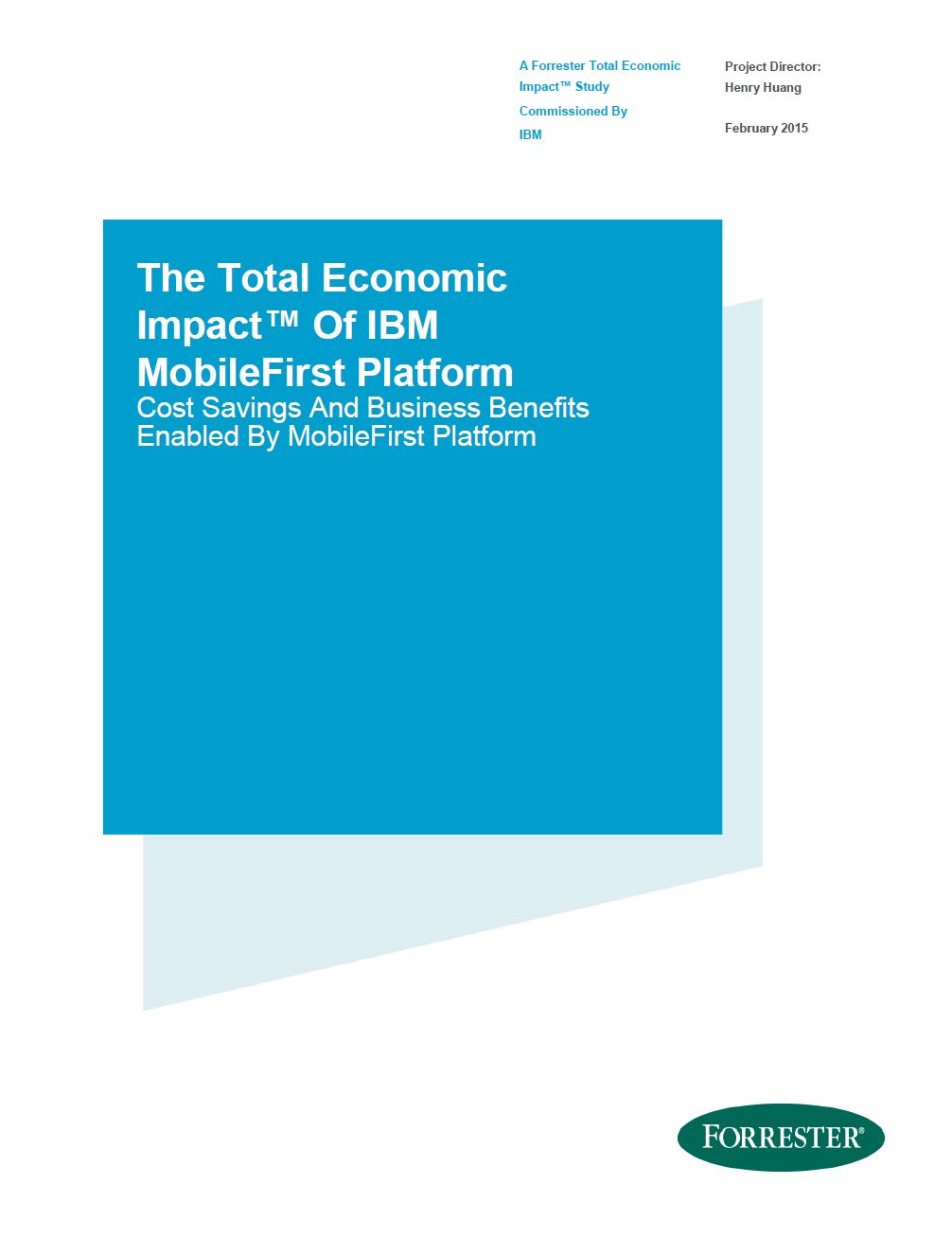 A Forrester Total Economic Impact™ Study

Commissioned By

IBM

Project Director:
Henry Huang

February 2015

The Total Economic Impact™ Of IBM MobileFirst Platform
Cost Savings And Business Benefits Enabled By MobileFirst Platform

FORRESTER®